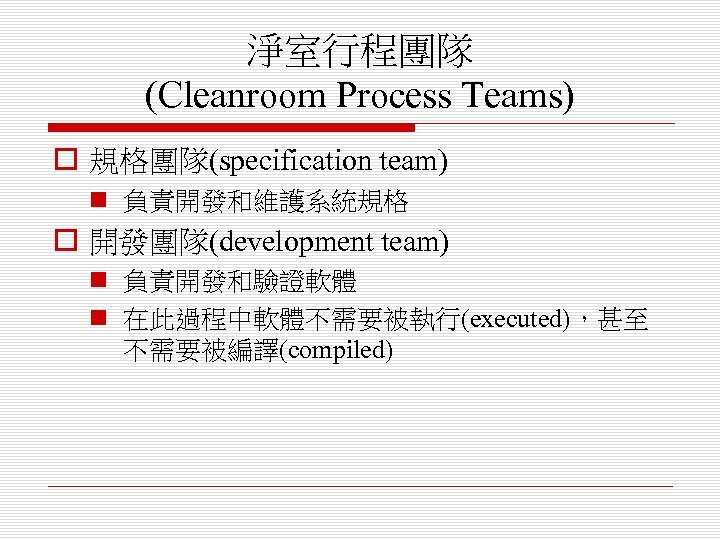 淨室行程團隊
(Cleanroom Process Teams)

規格團隊(specification team)

負責開發和維護系統規格

開發團隊(development team)

負責開發和驗證軟體

在此過程中軟體不需要被執行(executed)，甚至不需要被編譯(compiled)